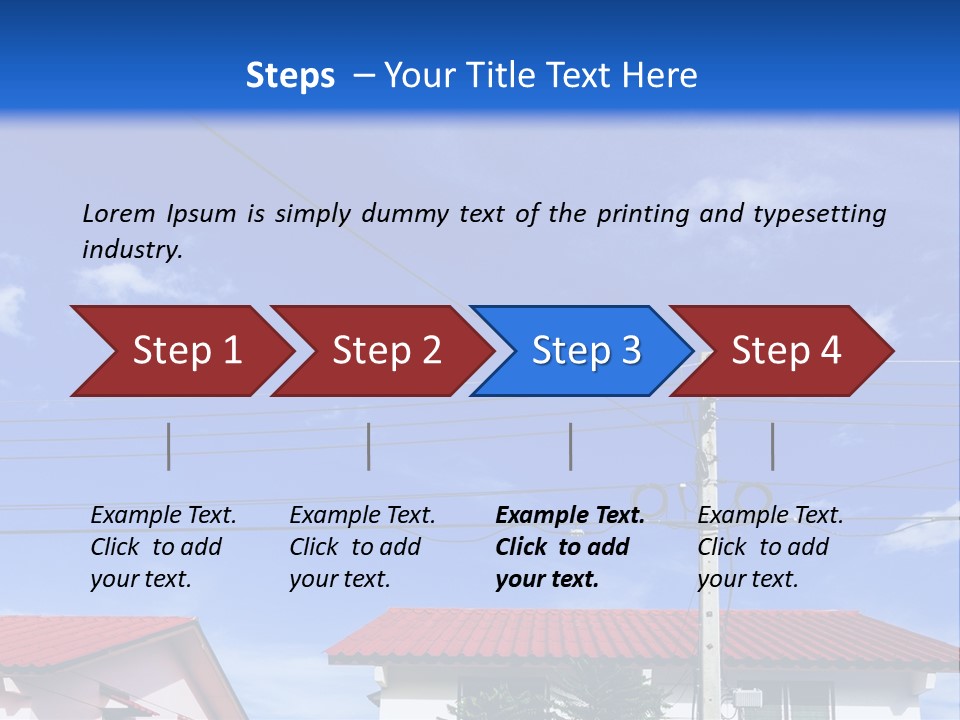 Steps – Your Title Text Here

Lorem Ipsum is simply dummy text of the printing and typesetting industry.

Step 1

Step 2

Step 3

Step 4

Example Text. Click to add your text.

Example Text. Click to add your text.

Example Text. Click to add your text.

Example Text. Click to add your text.